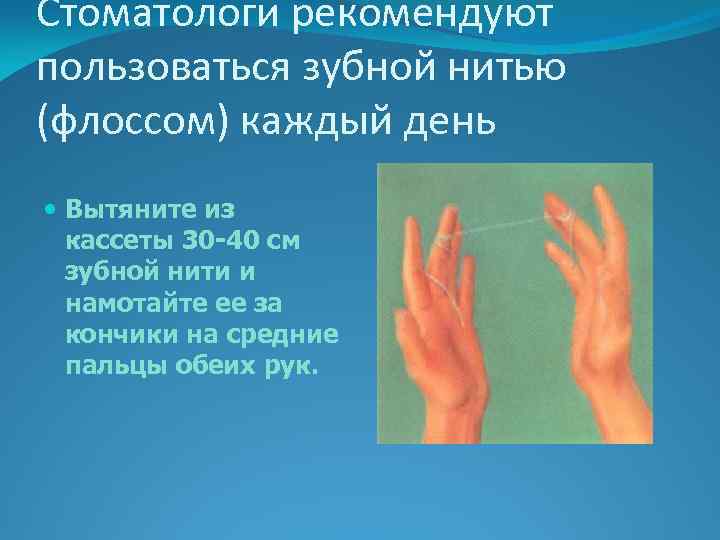 Стоматологи рекомендуют пользоваться зубной нитью (флоссом) каждый день

Вытяните из кассеты 30-40 см зубной нити и намотайте ее за кончики на средние пальцы обеих рук.